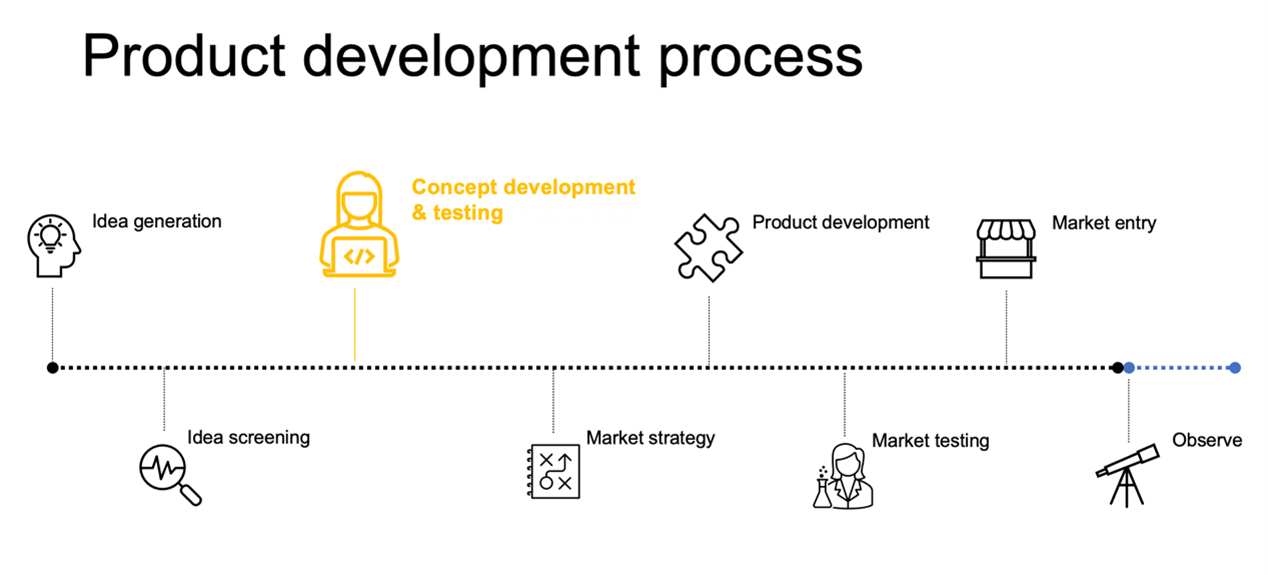 Product development process

Idea generation

Concept development & testing

Product development

Market entry

Idea screening

Market strategy

Market testing

Observe